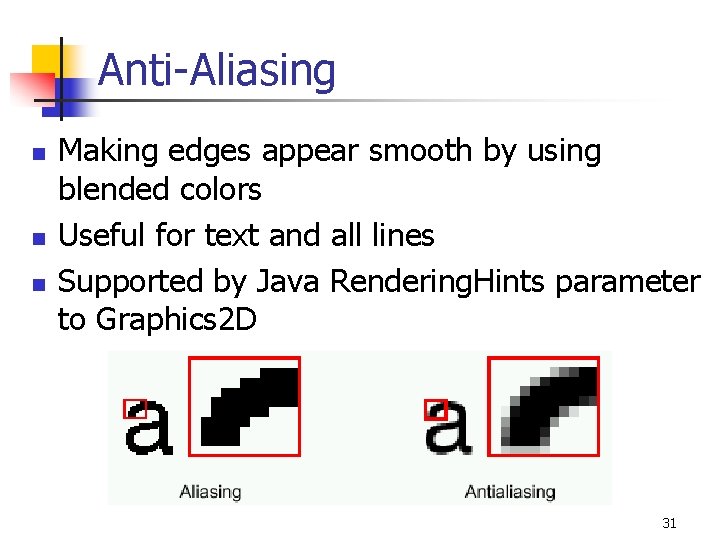 Anti-Aliasing

Making edges appear smooth by using blended colors

Useful for text and all lines

Supported by Java RenderingHints parameter to Graphics2D

a

a

Aliasing

Antialiasing

31